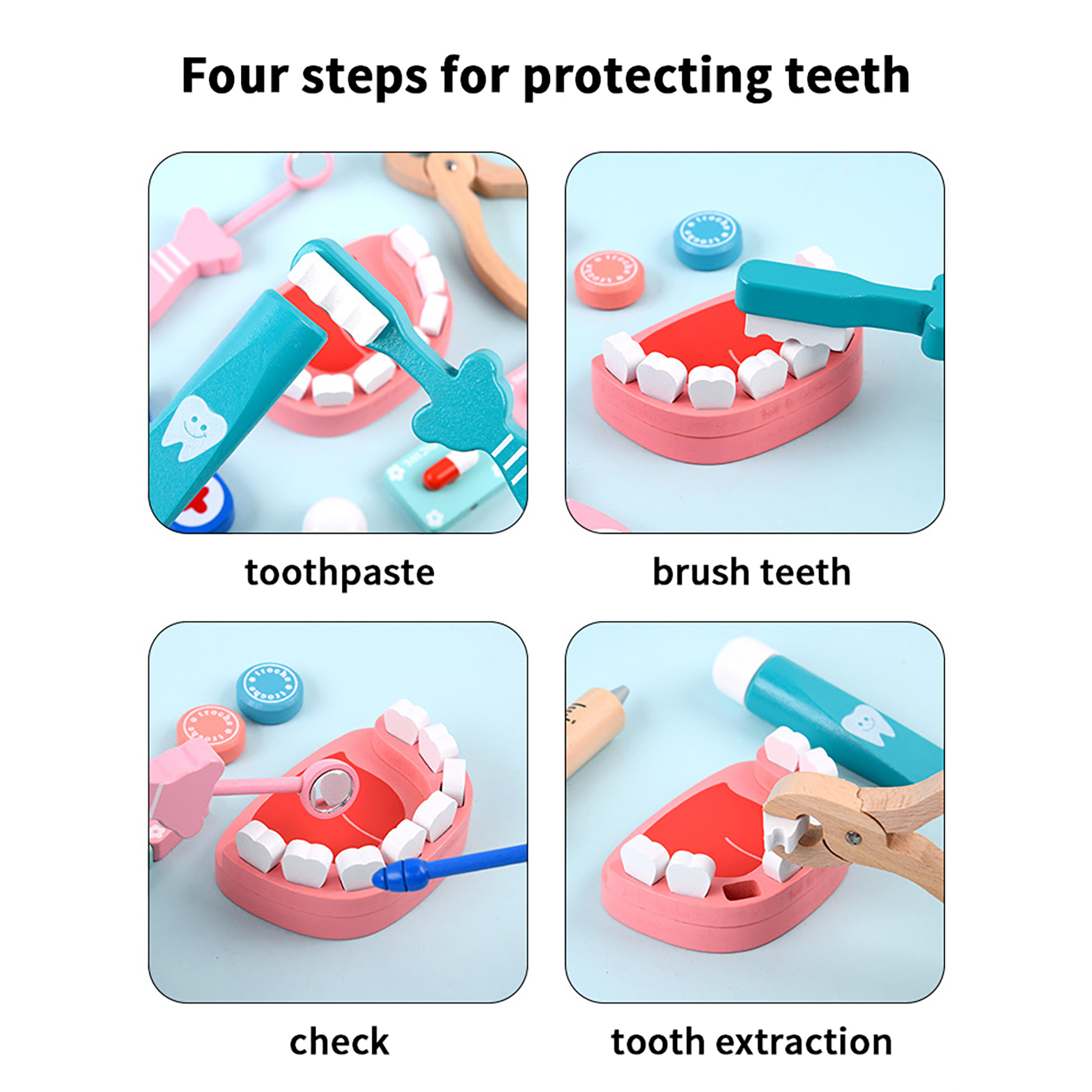 Four steps for protecting teeth

troche troche

troche troche

toothpaste

brush teeth

troche troche

troche troche

check

tooth extraction